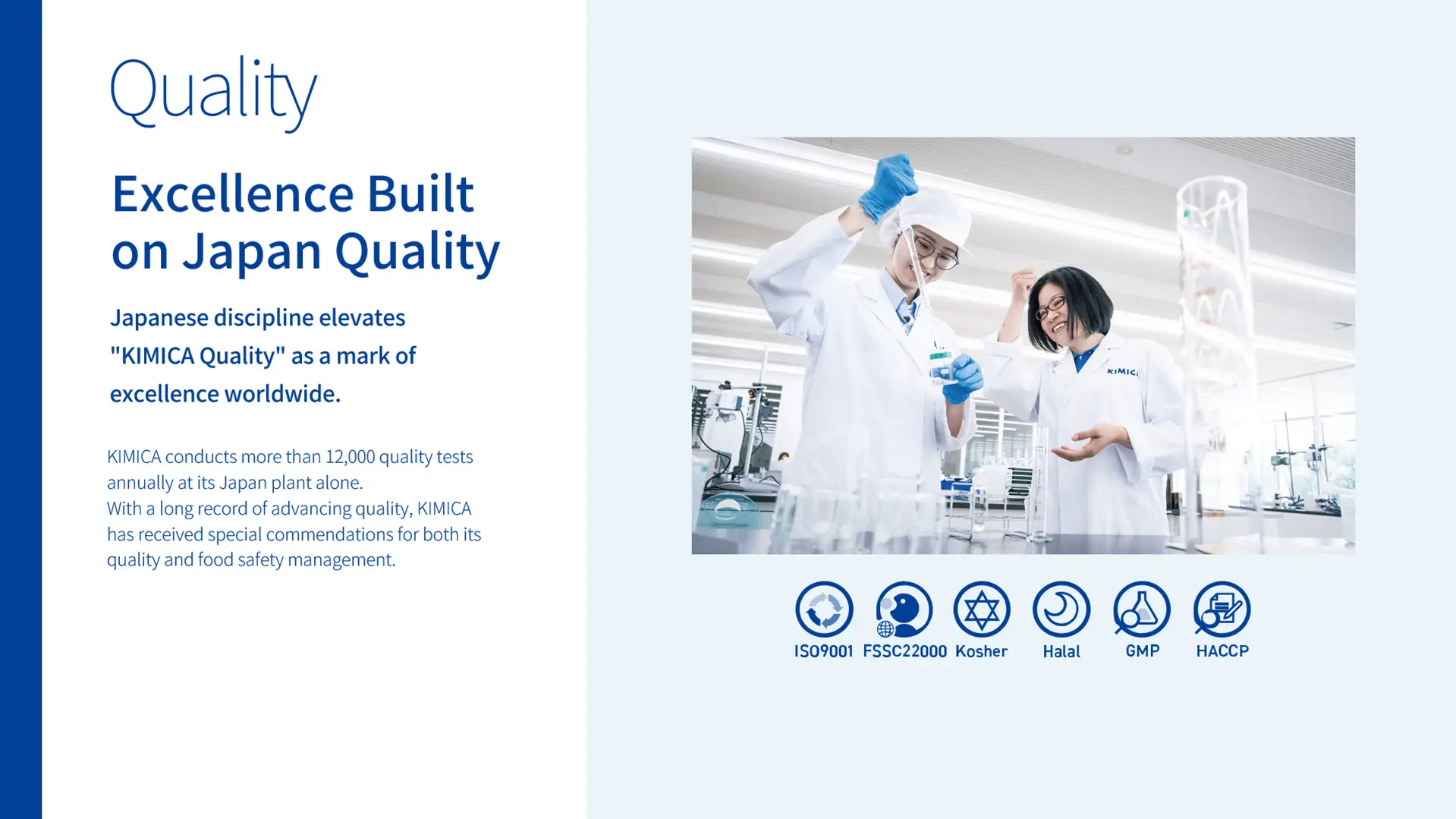 Quality

Excellence Built on Japan Quality

Japanese discipline elevates "KIMICA Quality" as a mark of excellence worldwide.

KIMICA conducts more than 12,000 quality tests annually at its Japan plant alone.
With a long record of advancing quality, KIMICA has received special commendations for both its quality and food safety management.

KIMICA

ISO9001 FSSC22000 Kosher Halal GMP HACCP